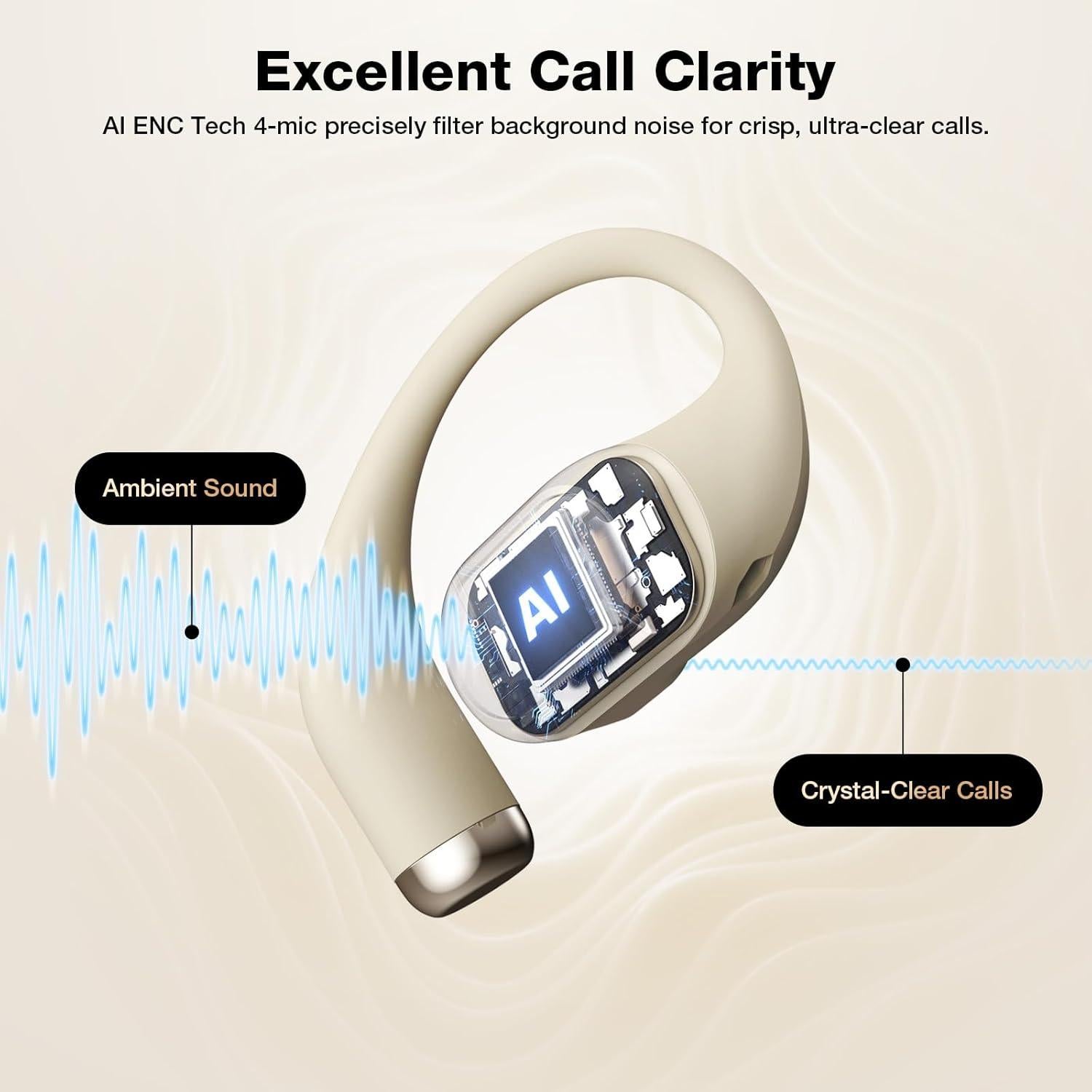 Excellent Call Clarity

AI ENC Tech 4-mic precisely filter background noise for crisp, ultra-clear calls.

Ambient Sound

AI

Crystal-Clear Calls